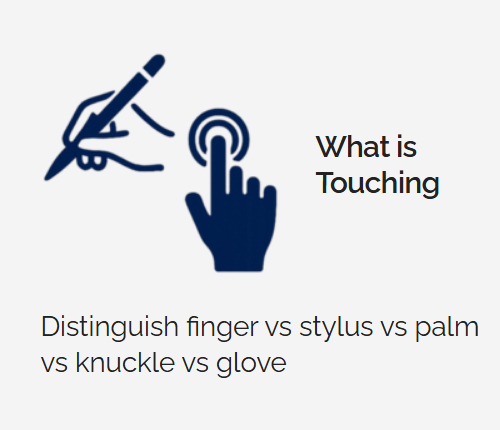 What is Touching

Distinguish finger vs stylus vs palm vs knuckle vs glove